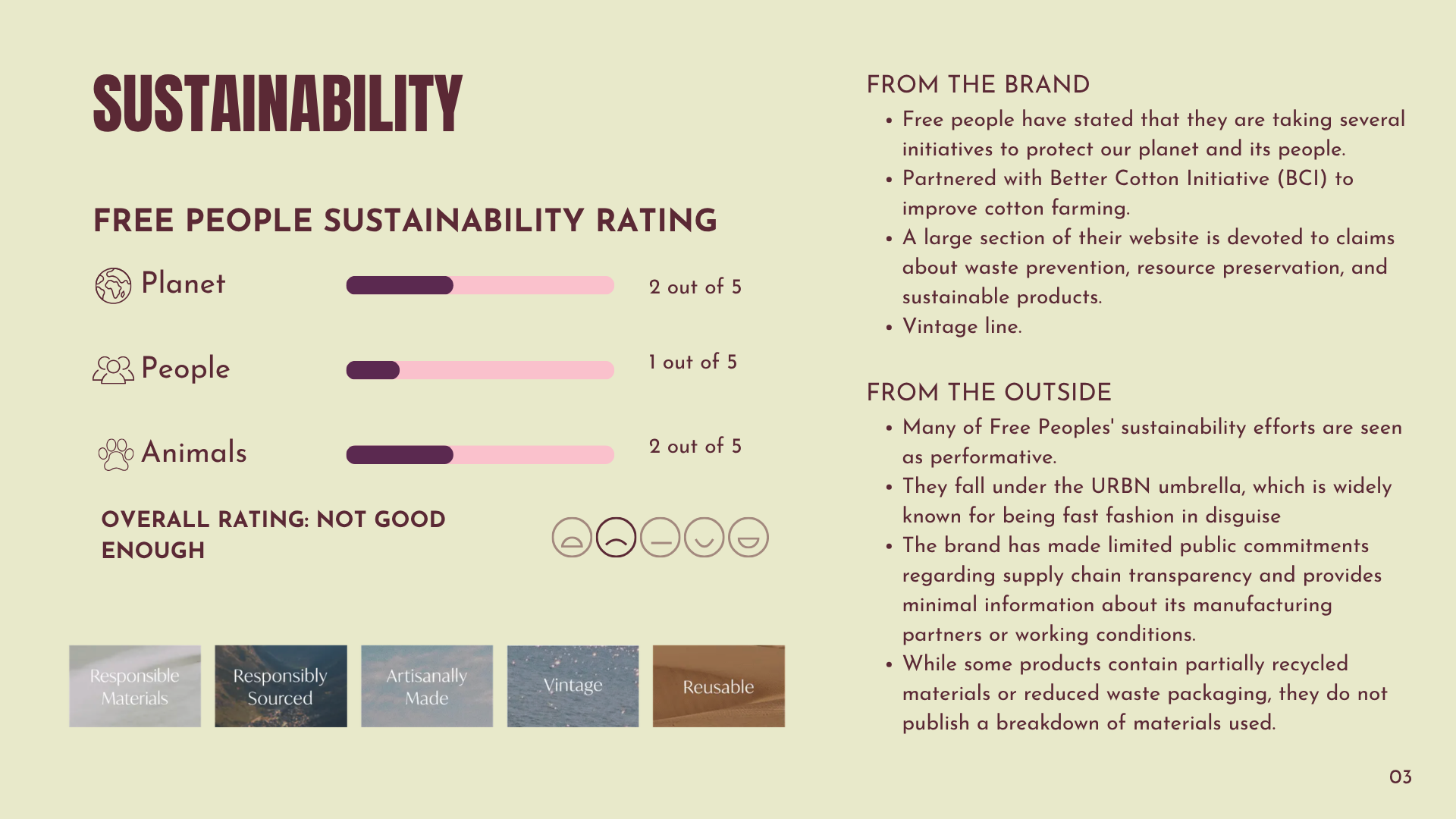 SUSTAINABILITY

FREE PEOPLE SUSTAINABILITY RATING

Planet
2 out of 5

People
1 out of 5

Animals
2 out of 5

OVERALL RATING: NOT GOOD ENOUGH

Responsible Materials

Responsibly Sourced

Artisanally Made

Vintage

Reusable

FROM THE BRAND

• Free people have stated that they are taking several initiatives to protect our planet and its people.
• Partnered with Better Cotton Initiative (BCI) to improve cotton farming.
• A large section of their website is devoted to claims about waste prevention, resource preservation, and sustainable products.
• Vintage line.

FROM THE OUTSIDE

• Many of Free Peoples' sustainability efforts are seen as performative.
• They fall under the URBN umbrella, which is widely known for being fast fashion in disguise
• The brand has made limited public commitments regarding supply chain transparency and provides minimal information about its manufacturing partners or working conditions.
• While some products contain partially recycled materials or reduced waste packaging, they do not publish a breakdown of materials used.

03